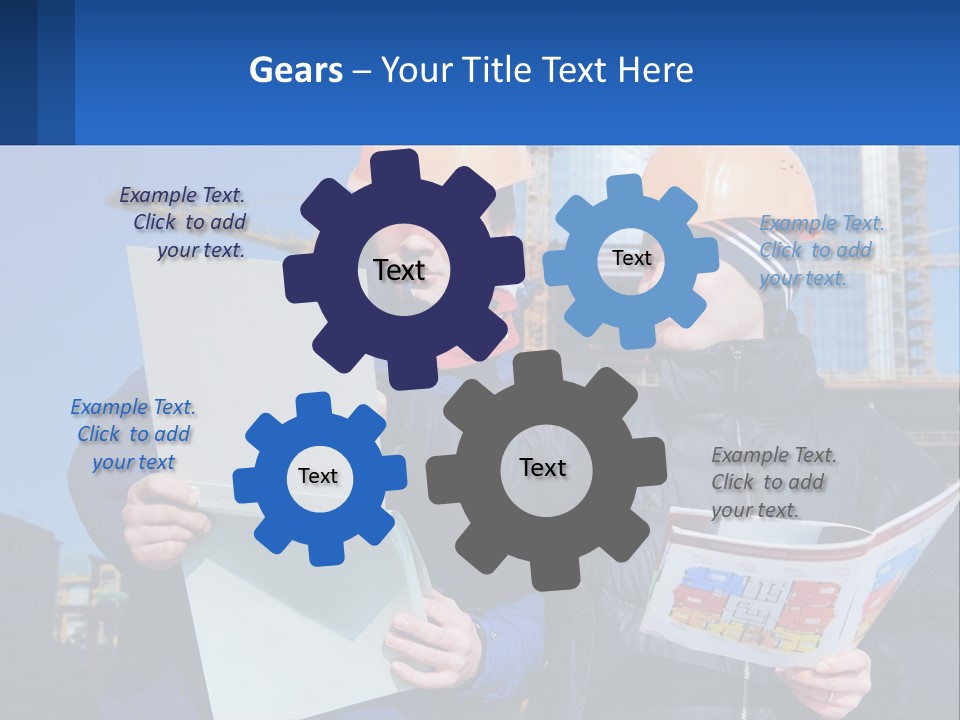 Gears – Your Title Text Here

Example Text. Click to add your text.

Text

Text

Example Text. Click to add your text.

Example Text. Click to add your text

Text

Text

Example Text. Click to add your text.